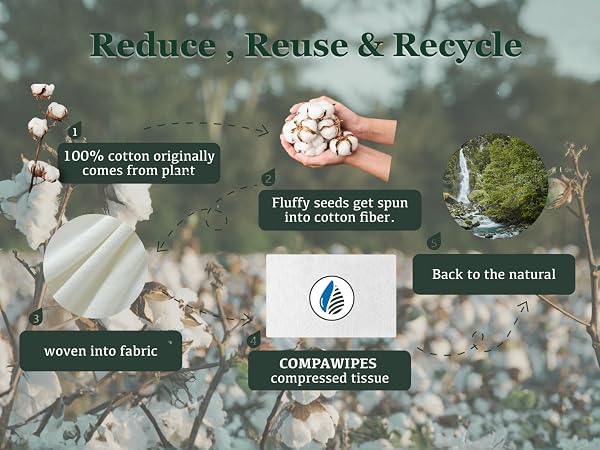 Reduce , Reuse & Recycle

1
100% cotton originally comes from plant

2
Fluffy seeds get spun into cotton fiber.

3
woven into fabric

4
COMPAWIPES
compressed tissue

5
Back to the natural